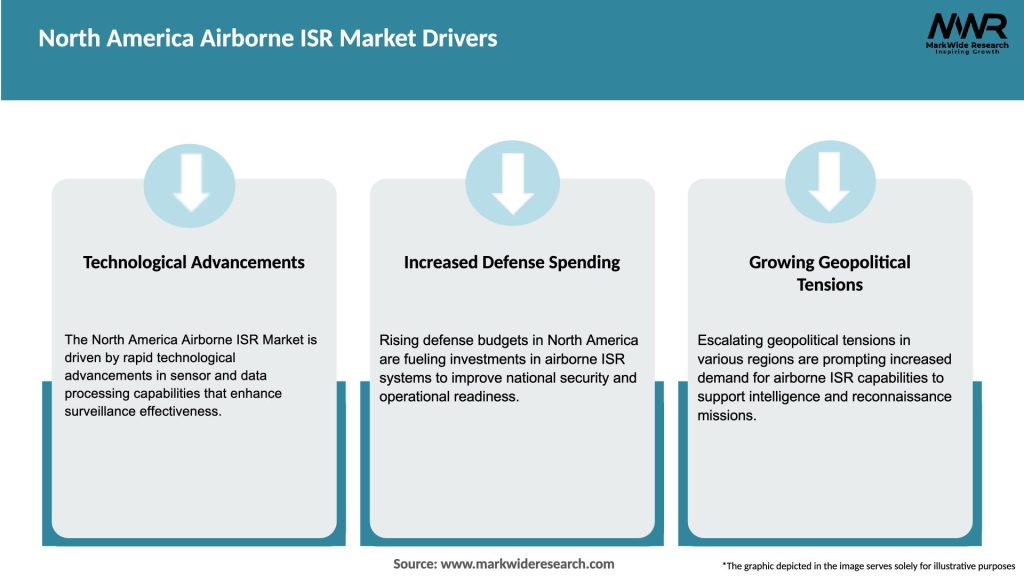 North America Airborne ISR Market Drivers

MWR
MarkWide Research
Inspiring Growth

Technological Advancements

The North America Airborne ISR Market is driven by rapid technological advancements in sensor and data processing capabilities that enhance surveillance effectiveness.

Increased Defense Spending

Rising defense budgets in North America are fueling investments in airborne ISR systems to improve national security and operational readiness.

Growing Geopolitical Tensions

Escalating geopolitical tensions in various regions are prompting increased demand for airborne ISR capabilities to support intelligence and reconnaissance missions.

Source: www.markwideresearch.com

*The graphic depicted in the image serves solely for illustrative purposes